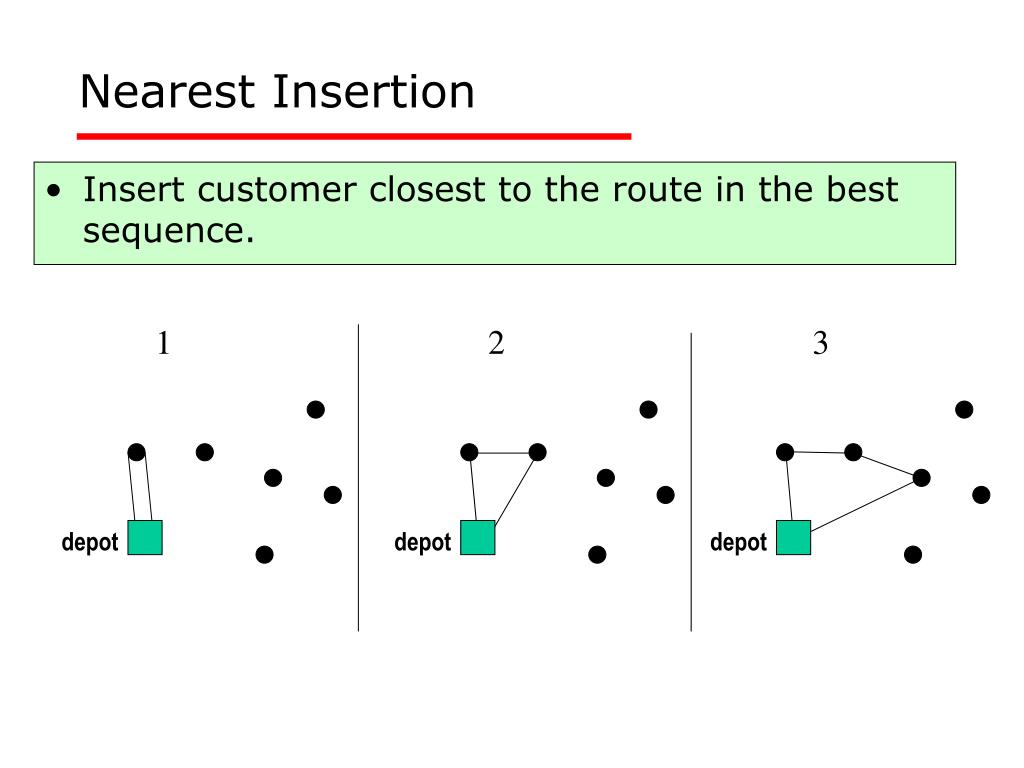 Nearest Insertion

• Insert customer closest to the route in the best sequence.

1

depot

2

depot

3

depot